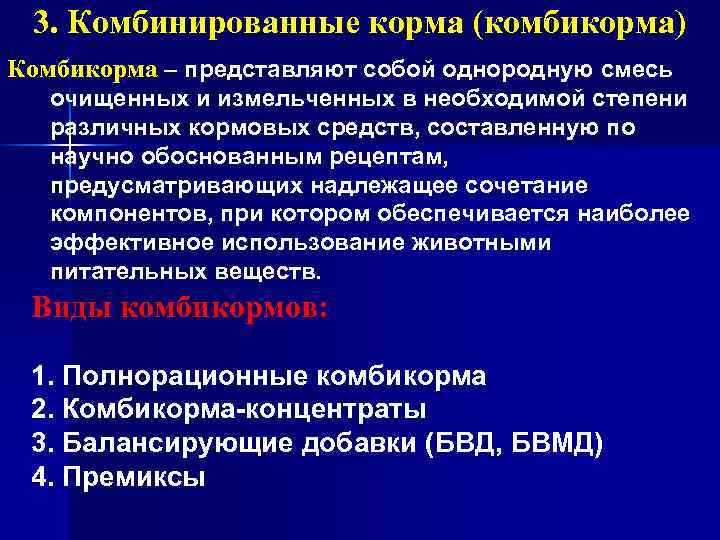 3. Комбинированные корма (комбикорма)

Комбикорма – представляют собой однородную смесь очищенных и измельченных в необходимой степени различных кормовых средств, составленную по научно обоснованным рецептам, предусматривающих надлежащее сочетание компонентов, при котором обеспечивается наиболее эффективное использование животными питательных веществ.

Виды комбикормов:

1. Полнорационные комбикорма
2. Комбикорма-концентраты
3. Балансирующие добавки (БВД, БВМД)
4. Премиксы